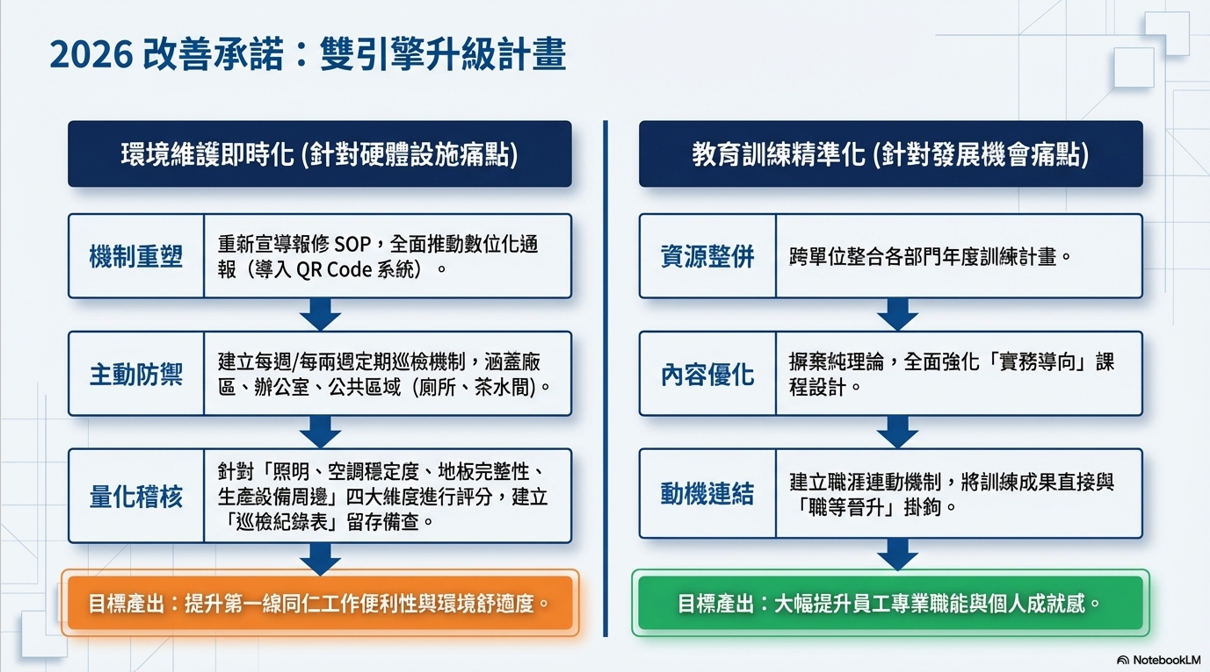 2026 改善承諾：雙引擎升級計畫

環境維護即時化 (針對硬體設施痛點)

機制重塑

重新宣導報修 SOP，全面推動數位化通報（導入 QR Code 系統）。

主動防禦

建立每週/每兩週定期巡檢機制，涵蓋廠區、辦公室、公共區域（廁所、茶水間)。

量化稽核

針對「照明、空調穩定度、地板完整性、生產設備周邊」四大維度進行評分，建立「巡檢紀錄表」留存備查。

目標產出：提升第一線同仁工作便利性與環境舒適度。

教育訓練精準化 (針對發展機會痛點)

資源整併

跨單位整合各部門年度訓練計畫。

內容優化

摒棄純理論，全面強化「實務導向」課程設計。

動機連結

建立職涯連動機制，將訓練成果直接與「職等晉升」掛鉤。

目標產出：大幅提升員工專業職能與個人成就感。

NotebookLM